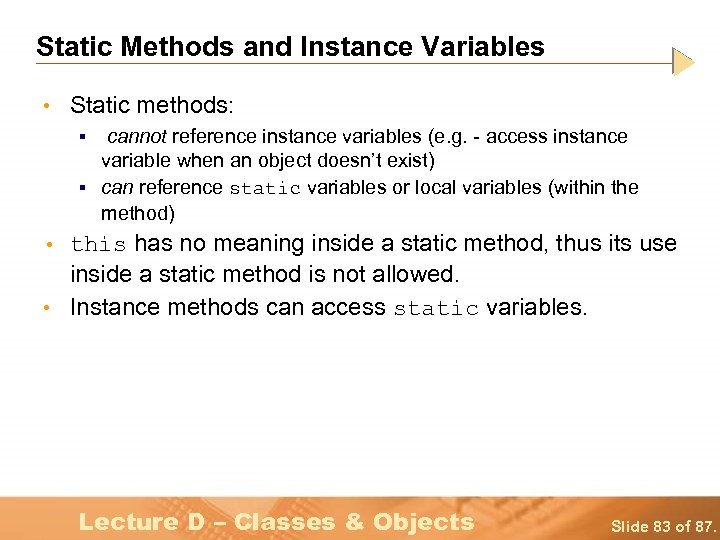 Static Methods and Instance Variables

• Static methods:
  ▪ cannot reference instance variables (e.g. - access instance variable when an object doesn't exist)
  ▪ can reference static variables or local variables (within the method)
• this has no meaning inside a static method, thus its use inside a static method is not allowed.
• Instance methods can access static variables.

Lecture D – Classes & Objects

Slide 83 of 87.